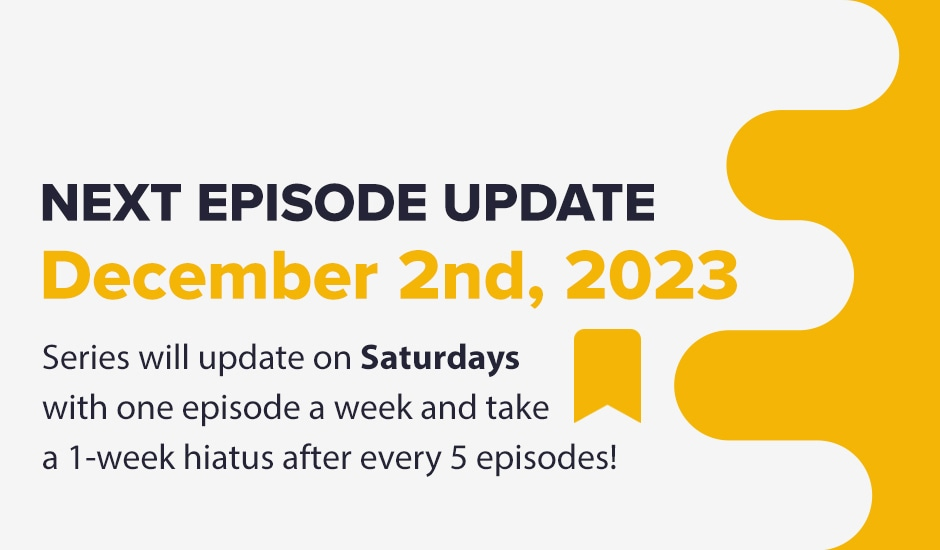 NEXT EPISODE UPDATE
December 2nd, 2023

Series will update on Saturdays with one episode a week and take a 1-week hiatus after every 5 episodes!